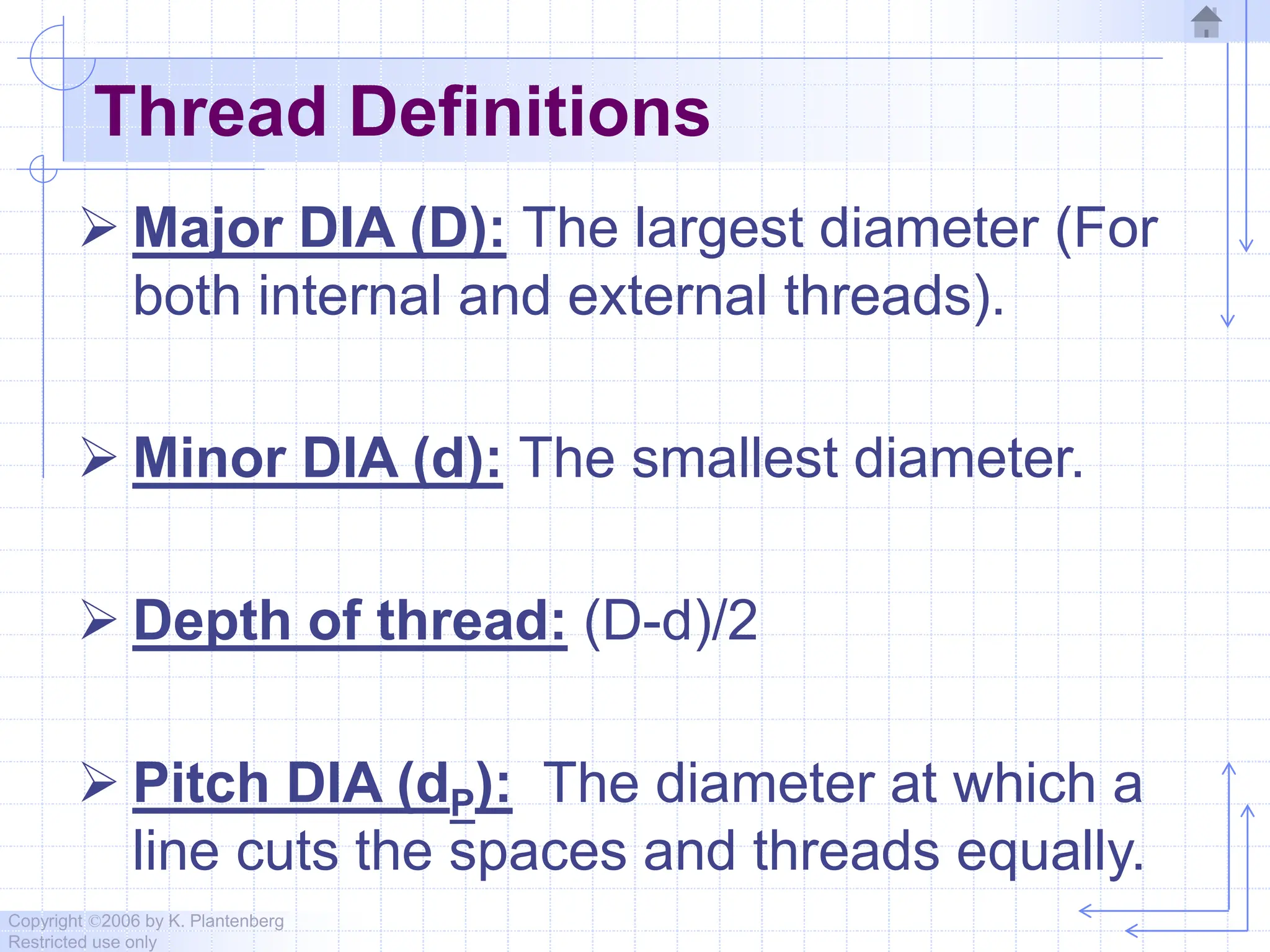 Thread Definitions

➢ Major DIA (D): The largest diameter (For both internal and external threads).

➢ Minor DIA (d): The smallest diameter.

➢ Depth of thread: (D-d)/2

➢ Pitch DIA ($d_P$): The diameter at which a line cuts the spaces and threads equally.

Copyright ©2006 by K. Plantenberg
Restricted use only